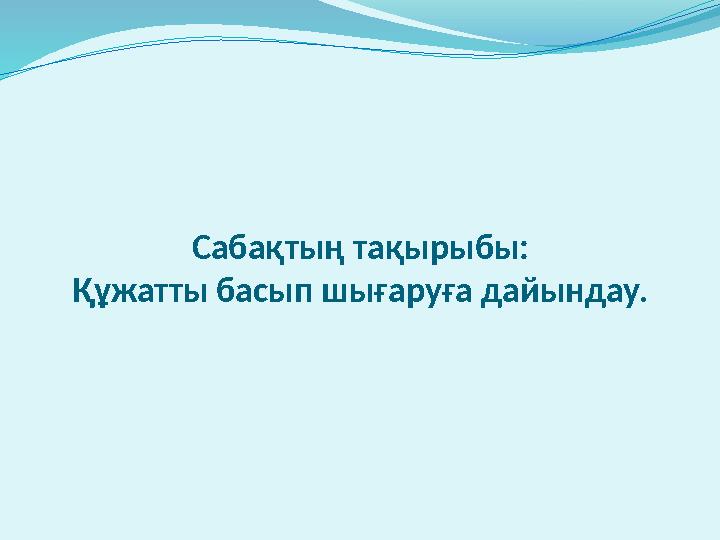 Сабақтың тақырыбы:
Құжатты басып шығаруға дайындау.